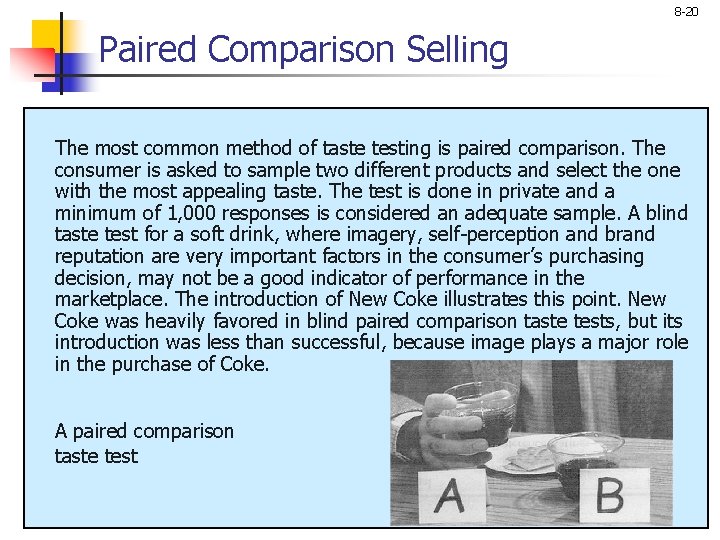 8-20

Paired Comparison Selling

The most common method of taste testing is paired comparison. The consumer is asked to sample two different products and select the one with the most appealing taste. The test is done in private and a minimum of 1,000 responses is considered an adequate sample. A blind taste test for a soft drink, where imagery, self-perception and brand reputation are very important factors in the consumer's purchasing decision, may not be a good indicator of performance in the marketplace. The introduction of New Coke illustrates this point. New Coke was heavily favored in blind paired comparison taste tests, but its introduction was less than successful, because image plays a major role in the purchase of Coke.

A paired comparison taste test

A

B